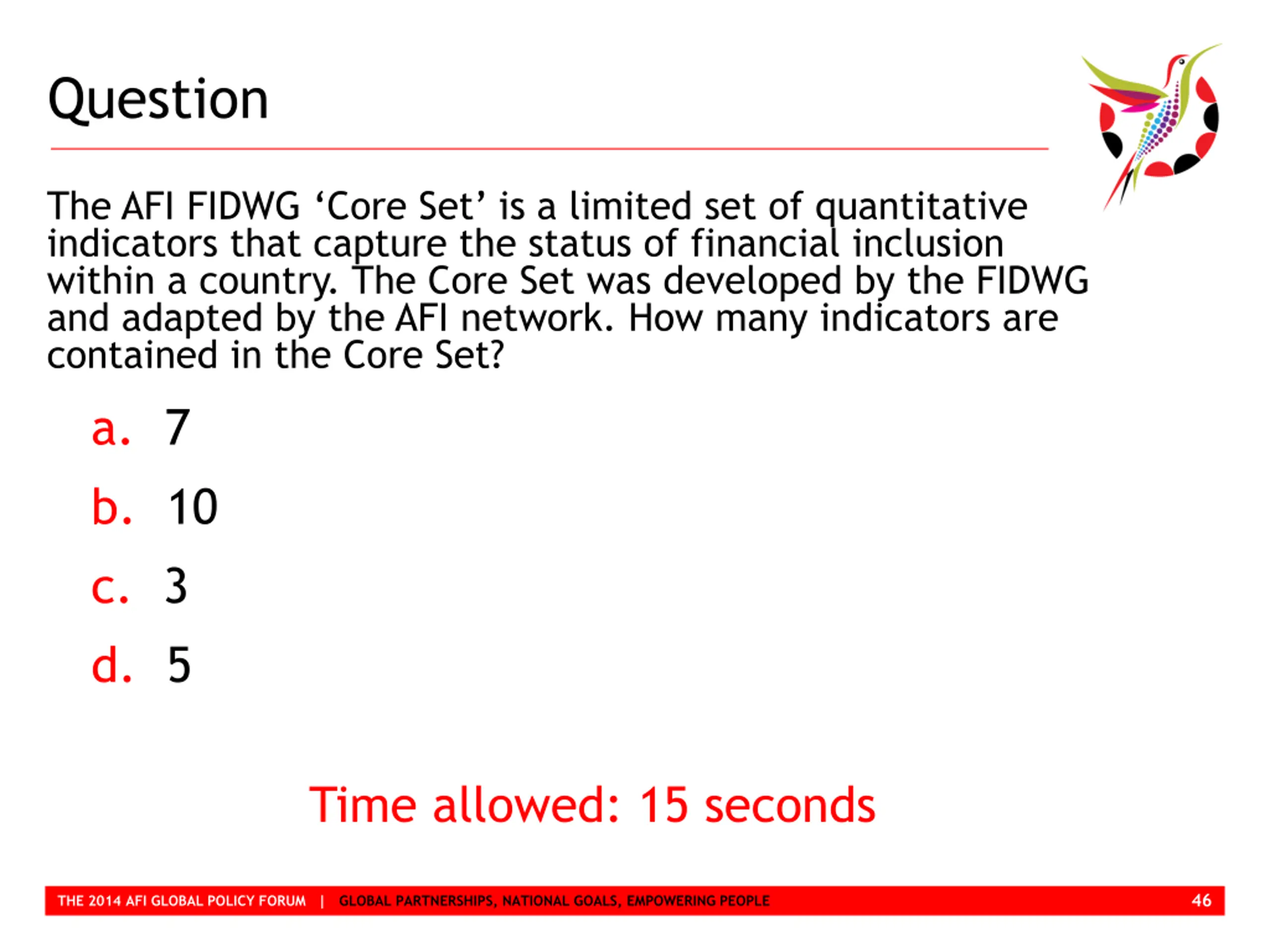 Question

The AFI FIDWG ‘Core Set’ is a limited set of quantitative indicators that capture the status of financial inclusion within a country. The Core Set was developed by the FIDWG and adapted by the AFI network. How many indicators are contained in the Core Set?

a. 7

b. 10

c. 3

d. 5

Time allowed: 15 seconds

THE 2014 AFI GLOBAL POLICY FORUM | GLOBAL PARTNERSHIPS, NATIONAL GOALS, EMPOWERING PEOPLE 46